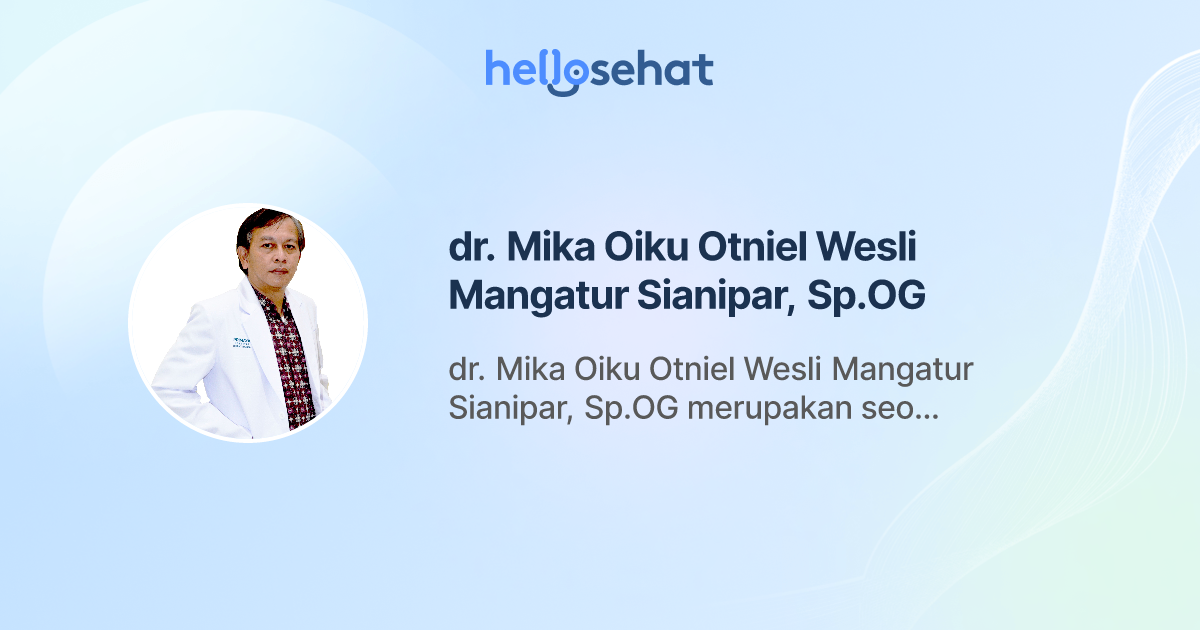 hellosehat

dr. Mika Oiku Otniel Wesli Mangatur Sianipar, Sp.OG

dr. Mika Oiku Otniel Wesli Mangatur Sianipar, Sp.OG merupakan seo...